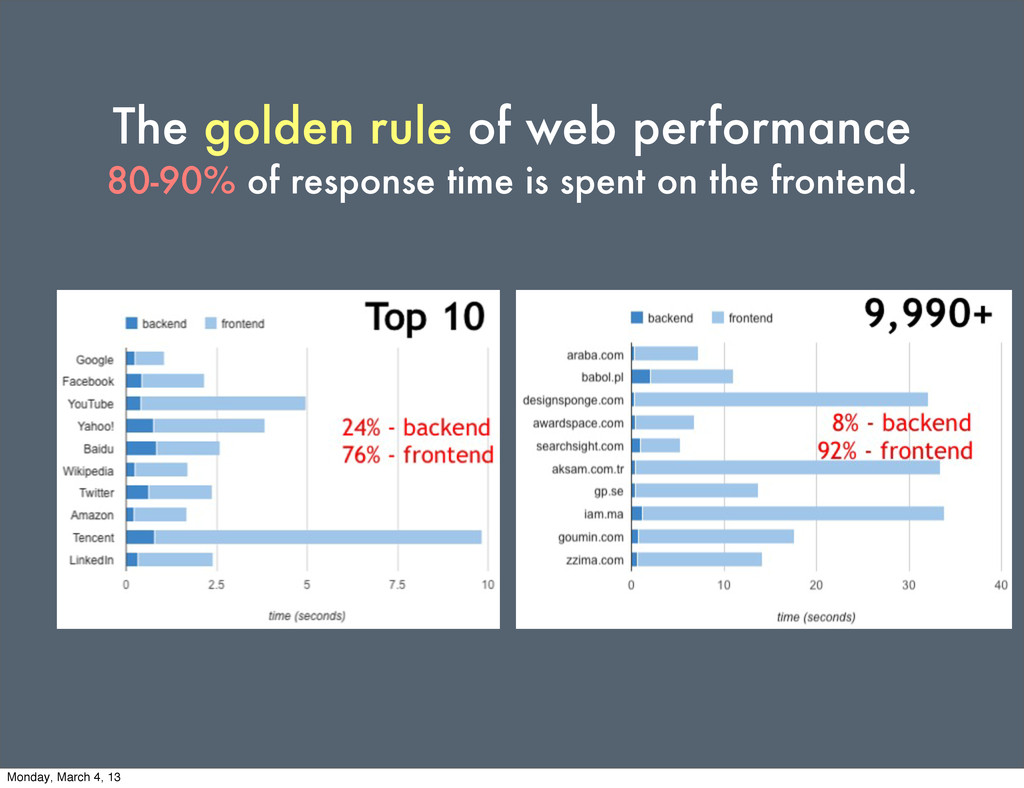 The golden rule of web performance
80-90% of response time is spent on the frontend.

backend frontend

Top 10

Google
Facebook
YouTube
Yahoo!
Baidu
Wikipedia
Twitter
Amazon
Tencent
LinkedIn

24% - backend
76% - frontend

0 2.5 5 7.5 10

time (seconds)

backend frontend

9,990+

araba.com
babol.pl
designsponge.com
awardspace.com
searchsight.com
aksam.com.tr
gp.se
iam.ma
goumin.com
zzima.com

8% - backend
92% - frontend

0 10 20 30 40

time (seconds)

Monday, March 4, 13